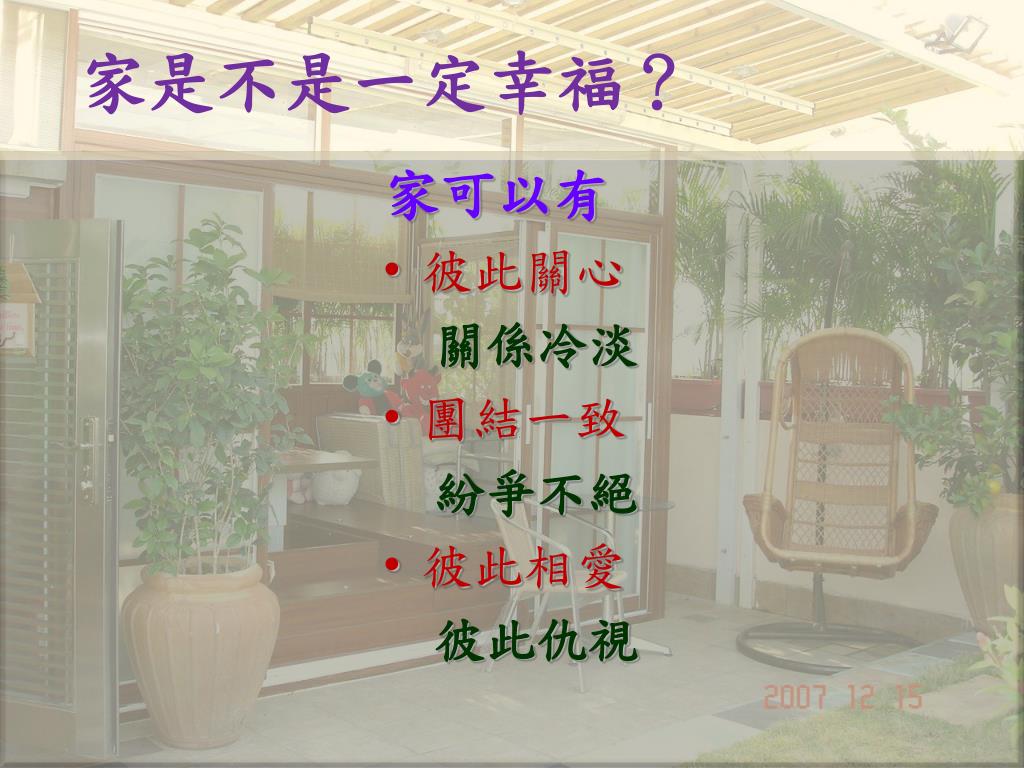 家是不是一定幸福？

家可以有

• 彼此關心

關係冷淡

• 團結一致

紛爭不絕

• 彼此相愛

彼此仇視

2007 12 15